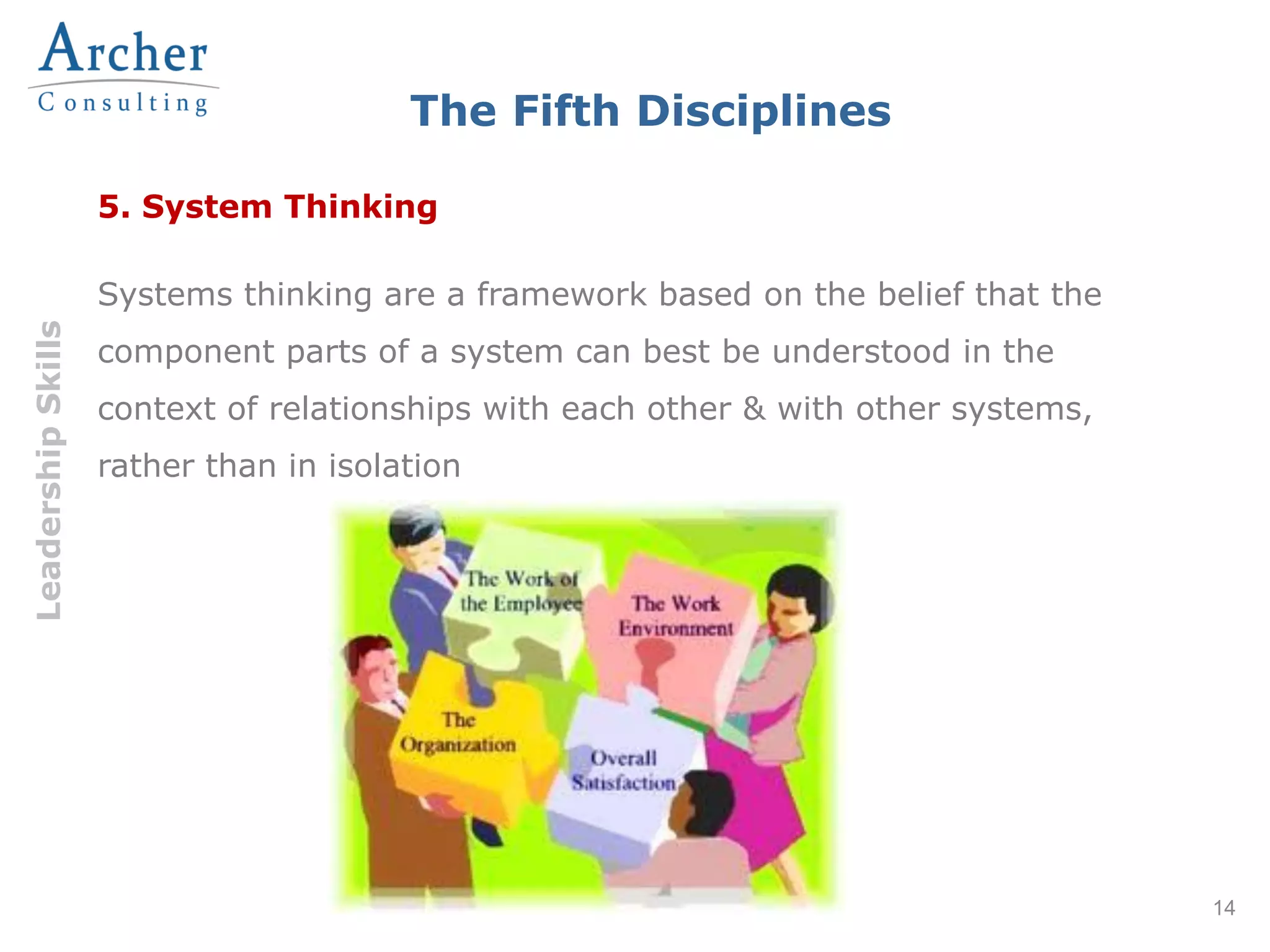 Archer
Consulting

The Fifth Disciplines

Leadership Skills

5. System Thinking

Systems thinking are a framework based on the belief that the component parts of a system can best be understood in the context of relationships with each other & with other systems, rather than in isolation

The Work of the Employee

The Work Environment

The Organization

Overall Satisfaction

14